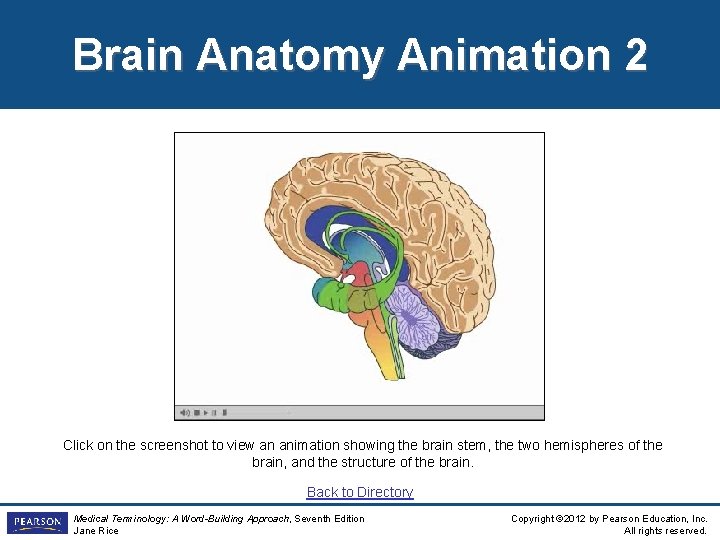 Brain Anatomy Animation 2

Click on the screenshot to view an animation showing the brain stem, the two hemispheres of the brain, and the structure of the brain.

Back to Directory

PEARSON

Medical Terminology: A Word-Building Approach, Seventh Edition
Jane Rice

Copyright ©2012 by Pearson Education, Inc.
All rights reserved.